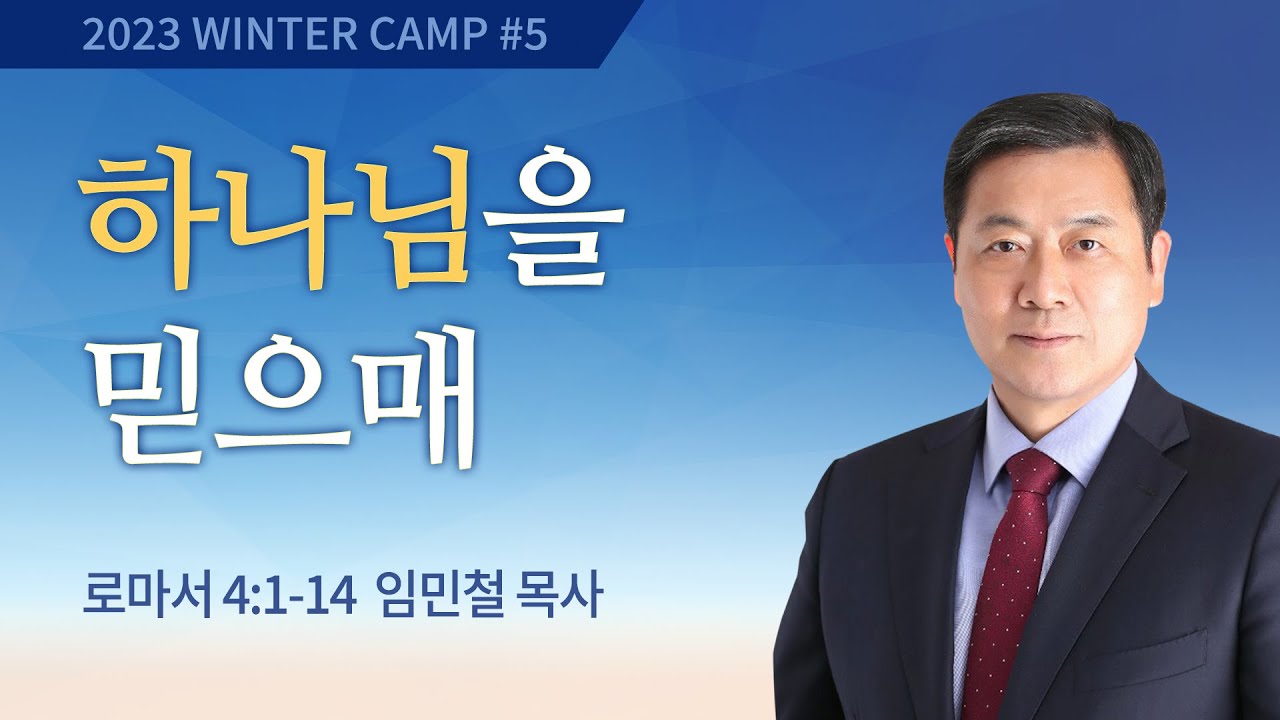 2023 WINTER CAMP #5

하나님을 믿으매

로마서 4:1-14 임민철 목사